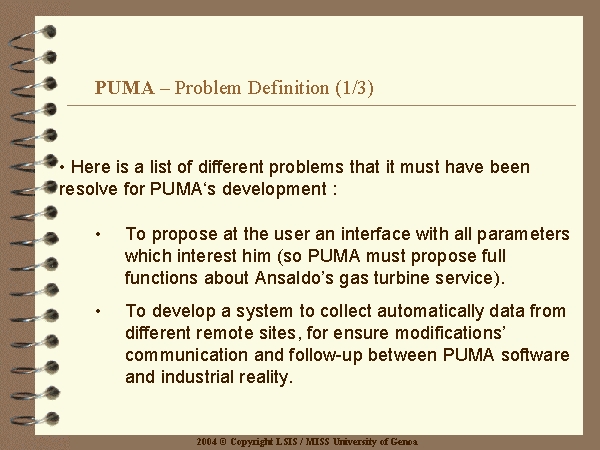 PUMA – Problem Definition (1/3)

• Here is a list of different problems that it must have been resolve for PUMA‘s development :

• To propose at the user an interface with all parameters which interest him (so PUMA must propose full functions about Ansaldo’s gas turbine service).

• To develop a system to collect automatically data from different remote sites, for ensure modifications’ communication and follow-up between PUMA software and industrial reality.

2004 © Copyright LSIS / MISS University of Genoa